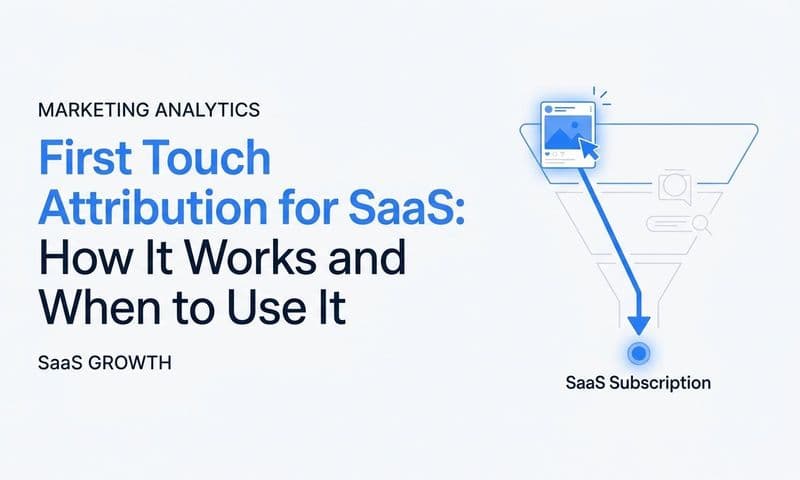 MARKETING ANALYTICS

First Touch Attribution for SaaS: How It Works and When to Use It

SaaS GROWTH

SaaS Subscription